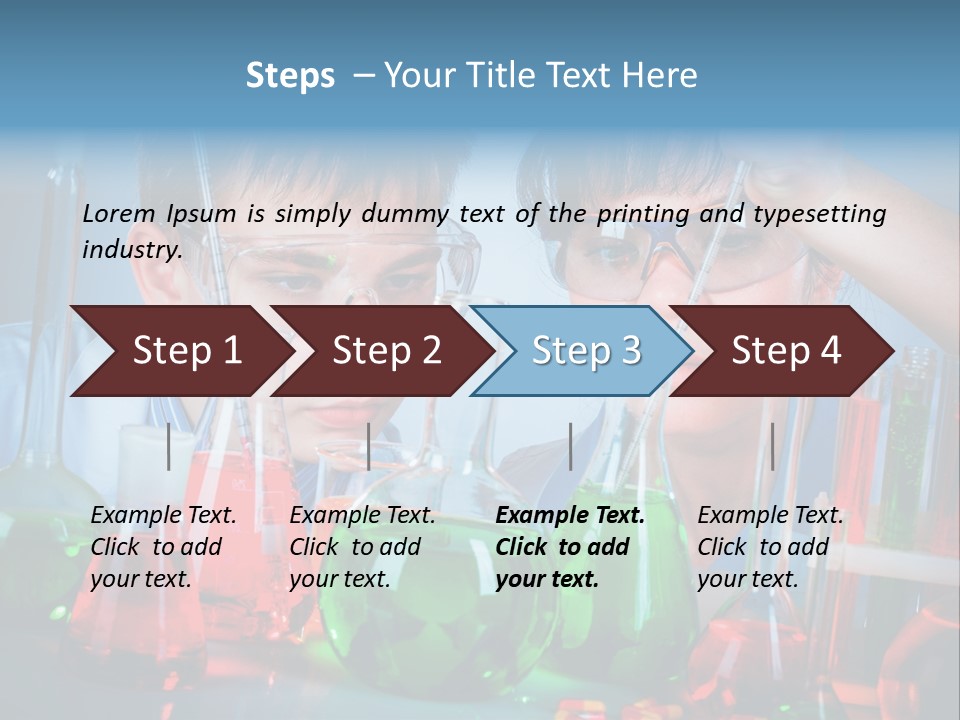 Steps – Your Title Text Here

Lorem Ipsum is simply dummy text of the printing and typesetting industry.

Step 1

Step 2

Step 3

Step 4

Example Text. Click to add your text.

Example Text. Click to add your text.

Example Text. Click to add your text.

Example Text. Click to add your text.